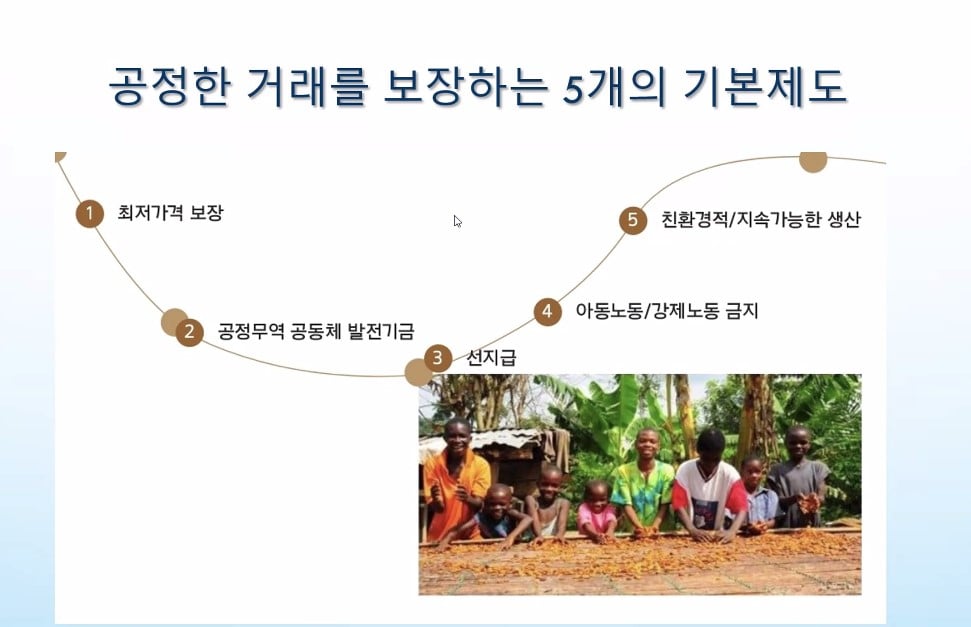 공정한 거래를 보장하는 5개의 기본제도

1 최저가격 보장

2 공정무역 공동체 발전기금

3 선지급

4 아동노동/강제노동 금지

5 친환경적/지속가능한 생산